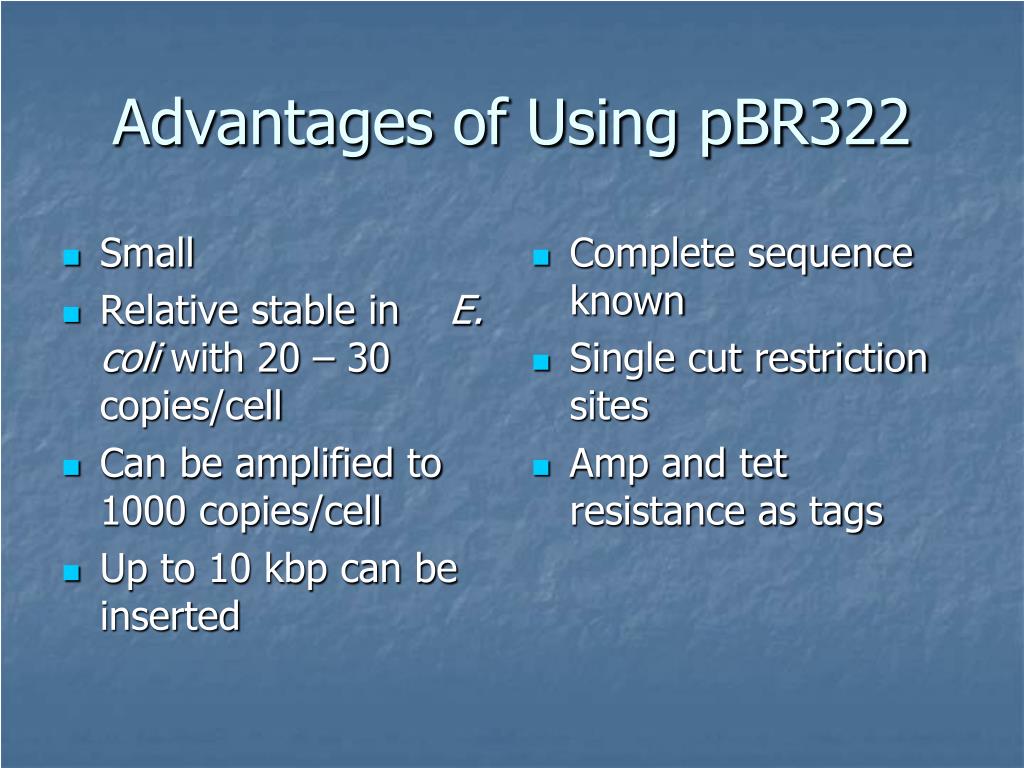 Advantages of Using pBR322

- Small
- Relative stable in E. coli with 20 – 30 copies/cell
- Can be amplified to 1000 copies/cell
- Up to 10 kbp can be inserted

- Complete sequence known
- Single cut restriction sites
- Amp and tet resistance as tags